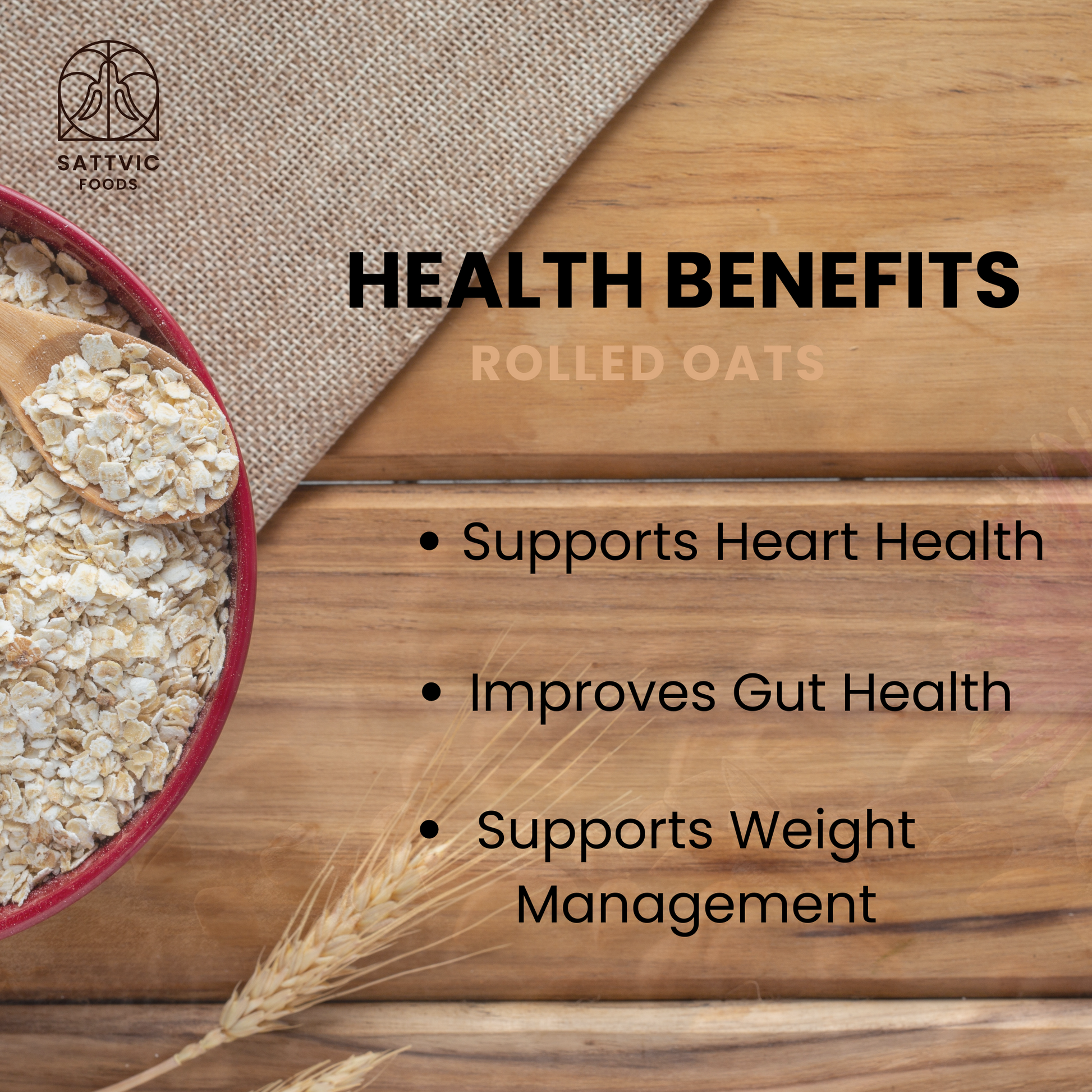 SATTVIC
FOODS

HEALTH BENEFITS

ROLLED OATS

• Supports Heart Health

• Improves Gut Health

• Supports Weight Management